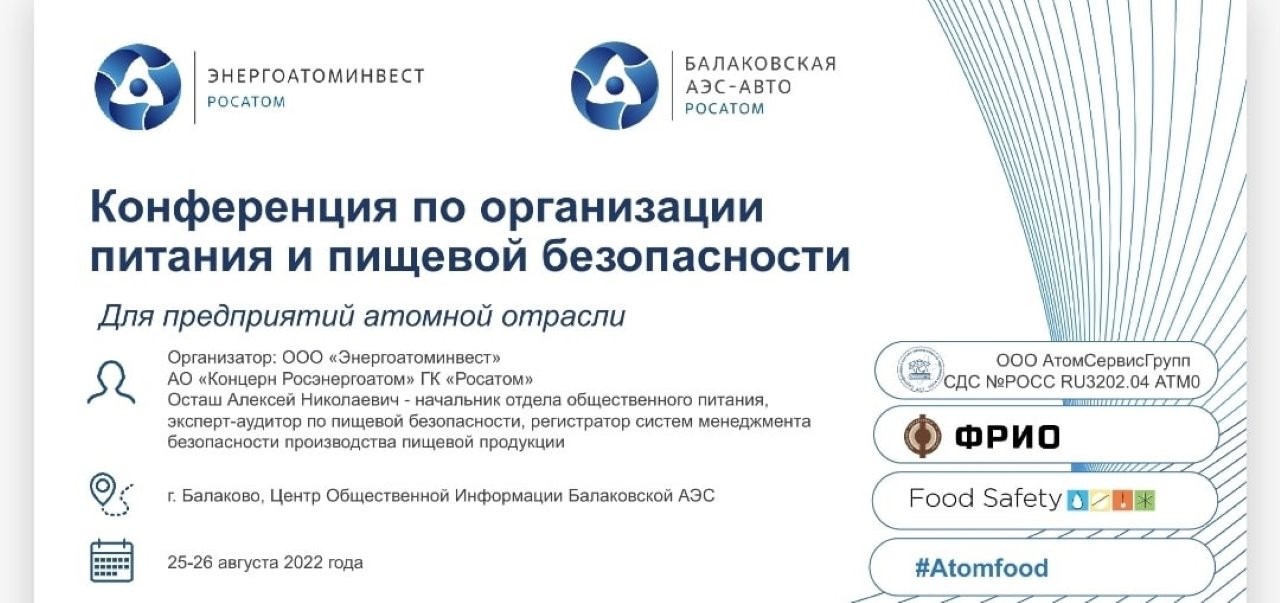 ЭНЕРГОАТОМИНВЕСТ
РОСАТОМ

БАЛАКОВСКАЯ
АЭС-АВТО
РОСАТОМ

Конференция по организации питания и пищевой безопасности

Для предприятий атомной отрасли

Организатор: ООО «Энергоатоминвест»
АО «Концерн Росэнергоатом» ГК «Росатом»
Осташ Алексей Николаевич - начальник отдела общественного питания, эксперт-аудитор по пищевой безопасности, регистратор систем менеджмента безопасности производства пищевой продукции

г. Балаково, Центр Общественной Информации Балаковской АЭС

25-26 августа 2022 года

ООО АтомСервисГрупп
СДС №РОСС RU3202.04 АТМ0

ФРИО

Food Safety

#Atomfood